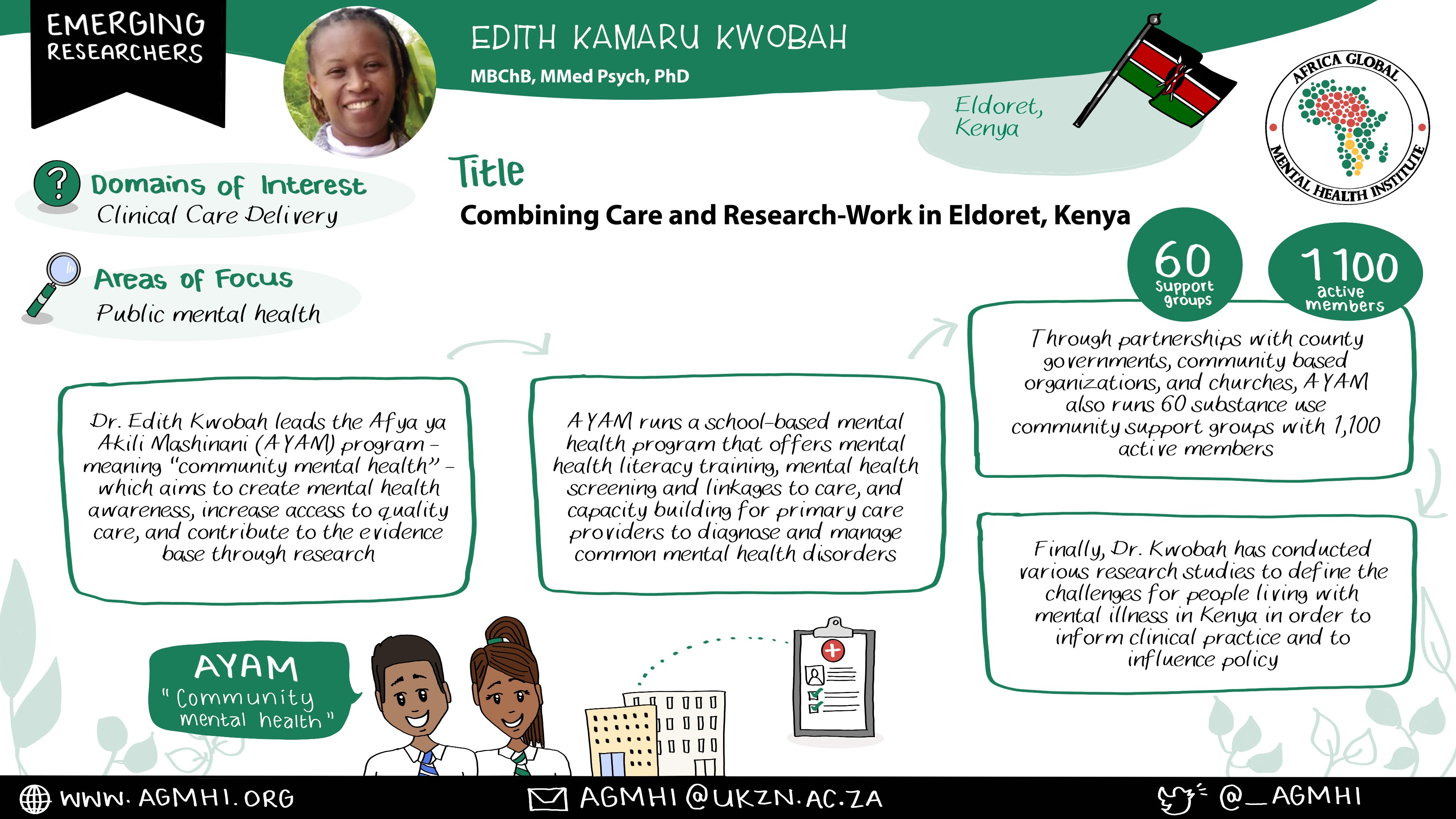 EMERGING RESEARCHERS

EDITH KAMARU KWOBAH

MBChB, MMed Psych, PhD

Eldoret, Kenya

AFRICA GLOBAL MENTAL HEALTH INSTITUTE

Domains of Interest
Clinical Care Delivery

Areas of Focus
Public mental health

Title
Combining Care and Research-Work in Eldoret, Kenya

60 support groups

1100 active members

Dr. Edith Kwobah leads the Afya ya Akili Mashinani (AYAM) program – meaning "community mental health" – which aims to create mental health awareness, increase access to quality care, and contribute to the evidence base through research

AYAM runs a school-based mental health program that offers mental health literacy training, mental health screening and linkages to care, and capacity building for primary care providers to diagnose and manage common mental health disorders

Through partnerships with county governments, community based organizations, and churches, AYAM also runs 60 substance use community support groups with 1,100 active members

Finally, Dr. Kwobah has conducted various research studies to define the challenges for people living with mental illness in Kenya in order to inform clinical practice and to influence policy

AYAM
"Community mental health"

WWW.AGMHI.ORG

AGMHI@UKZN.AC.ZA

@_AGMHI